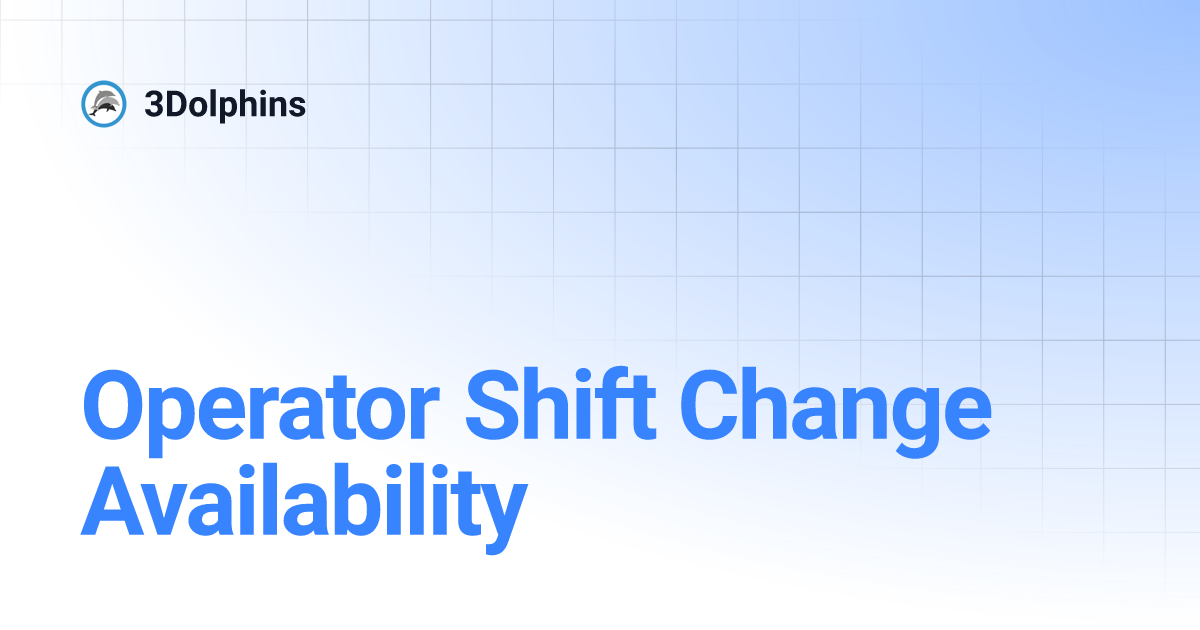 3Dolphins

Operator Shift Change Availability